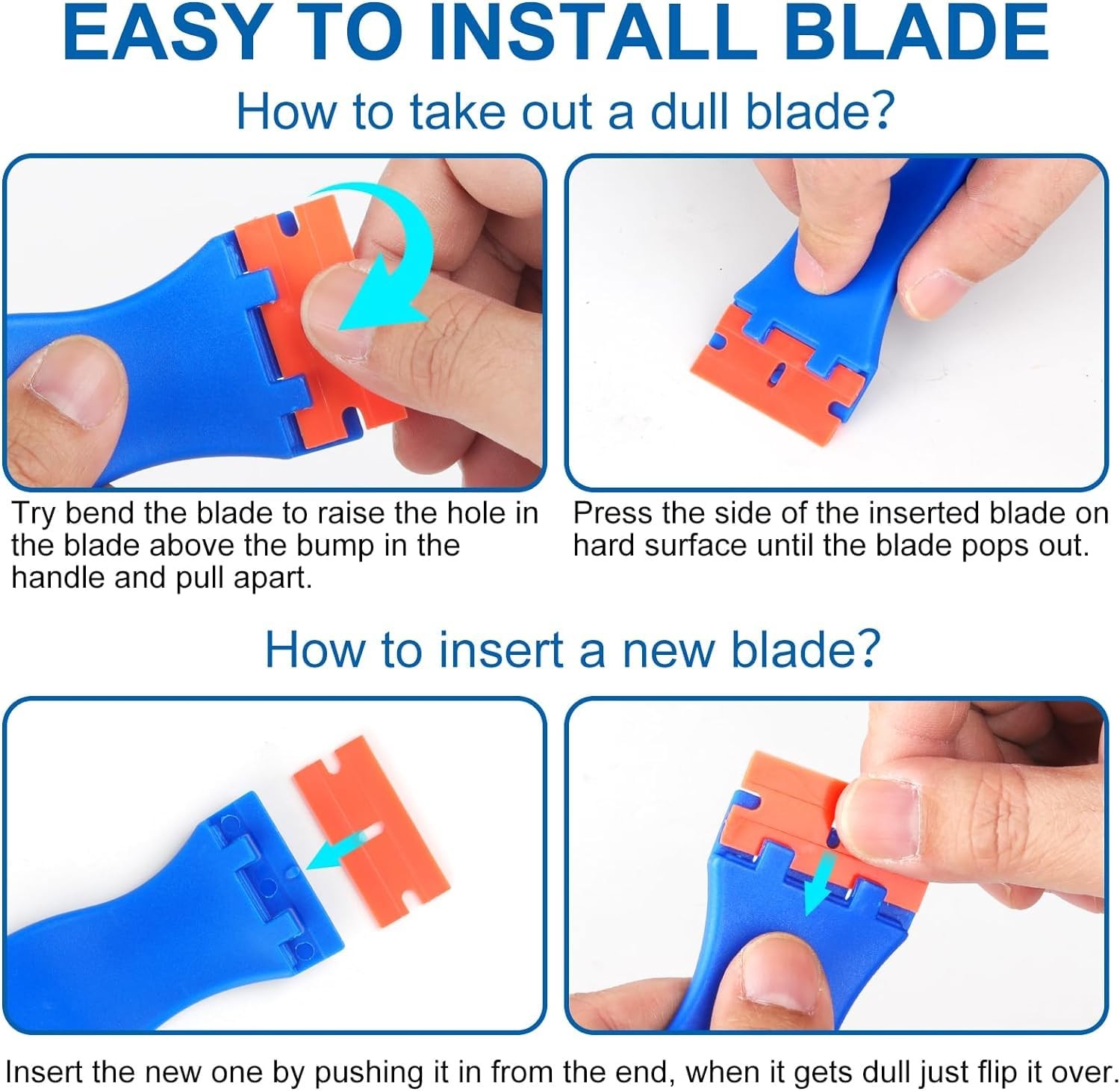 EASY TO INSTALL BLADE

How to take out a dull blade?

Try bend the blade to raise the hole in the blade above the bump in the handle and pull apart.

Press the side of the inserted blade on hard surface until the blade pops out.

How to insert a new blade?

Insert the new one by pushing it in from the end, when it gets dull just flip it over.